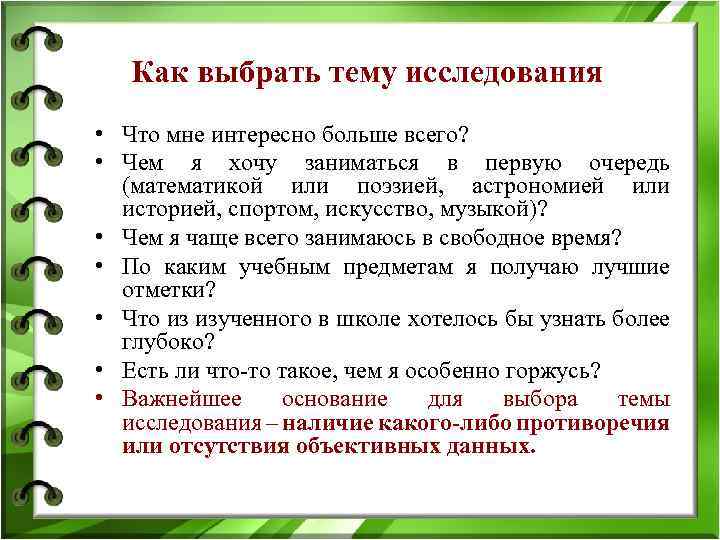 Как выбрать тему исследования

• Что мне интересно больше всего?
• Чем я хочу заниматься в первую очередь (математикой или поэзией, астрономией или историей, спортом, искусство, музыкой)?
• Чем я чаще всего занимаюсь в свободное время?
• По каким учебным предметам я получаю лучшие отметки?
• Что из изученного в школе хотелось бы узнать более глубоко?
• Есть ли что-то такое, чем я особенно горжусь?
• Важнейшее основание для выбора темы исследования – наличие какого-либо противоречия или отсутствия объективных данных.